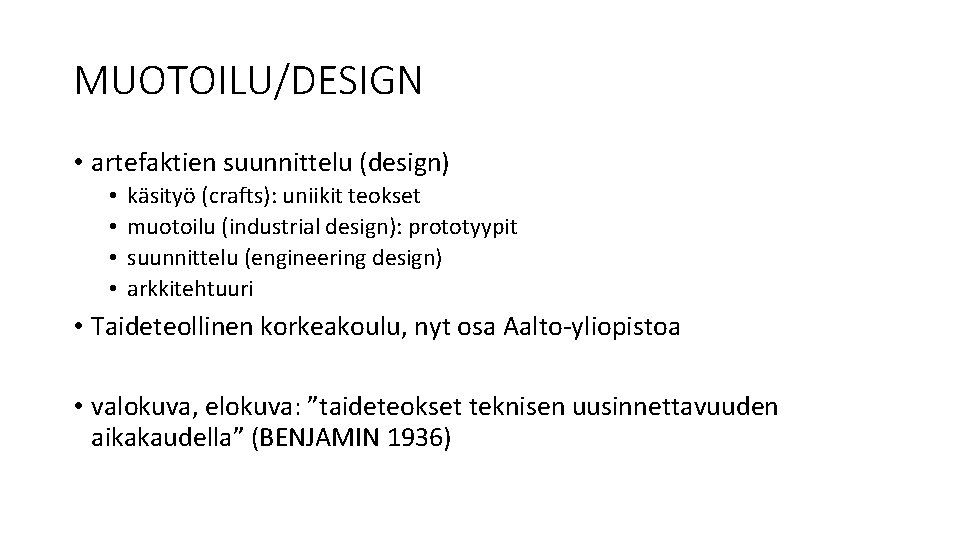 MUOTOILU/DESIGN

• artefaktien suunnittelu (design)
  • käsityö (crafts): uniikit teokset
  • muotoilu (industrial design): prototyypit
  • suunnittelu (engineering design)
  • arkkitehtuuri

• Taideteollinen korkeakoulu, nyt osa Aalto-yliopistoa

• valokuva, elokuva: ”taideteokset teknisen uusinnettavuuden aikakaudella” (BENJAMIN 1936)